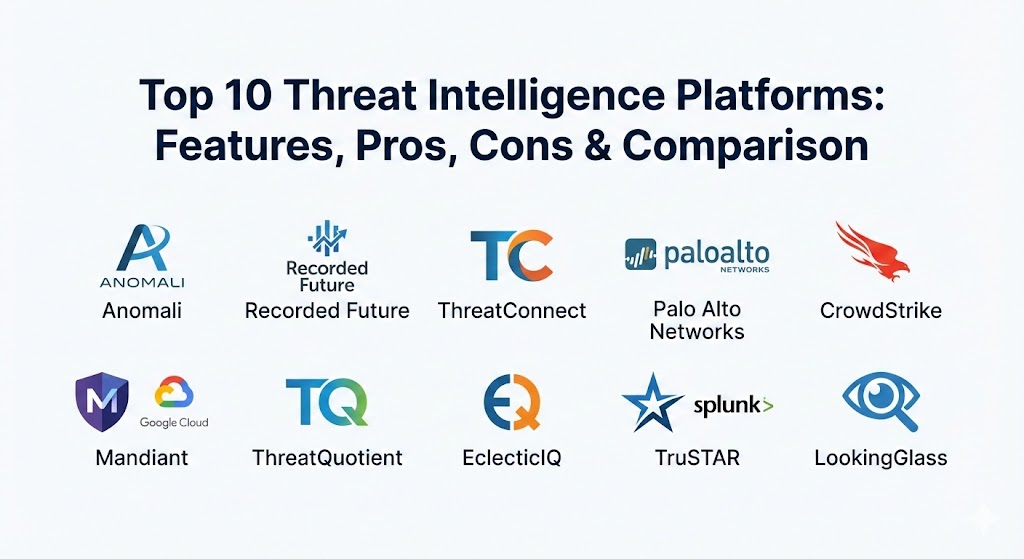 Top 10 Threat Intelligence Platforms: Features, Pros, Cons & Comparison

ANOMALI
Anomali

Recorded Future
Recorded Future

TC
ThreatConnect

paloalto NETWORKS
Palo Alto Networks

CrowdStrike

M
Google Cloud
Mandiant

TQ
ThreatQuotient

EQ
EclecticIQ

splunk>
TruSTAR

LookingGlass